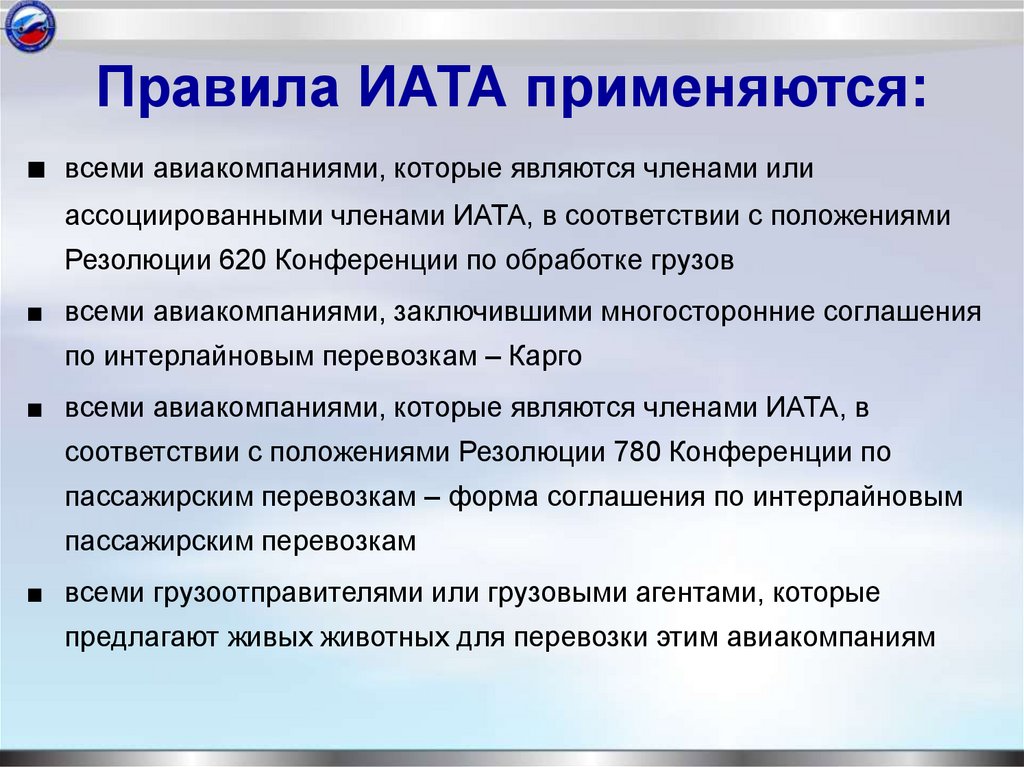 Правила ИАТА применяются:

■ всеми авиакомпаниями, которые являются членами или ассоциированными членами ИАТА, в соответствии с положениями Резолюции 620 Конференции по обработке грузов

■ всеми авиакомпаниями, заключившими многосторонние соглашения по интерлайновым перевозкам – Карго

■ всеми авиакомпаниями, которые являются членами ИАТА, в соответствии с положениями Резолюции 780 Конференции по пассажирским перевозкам – форма соглашения по интерлайновым пассажирским перевозкам

■ всеми грузоотправителями или грузовыми агентами, которые предлагают живых животных для перевозки этим авиакомпаниям